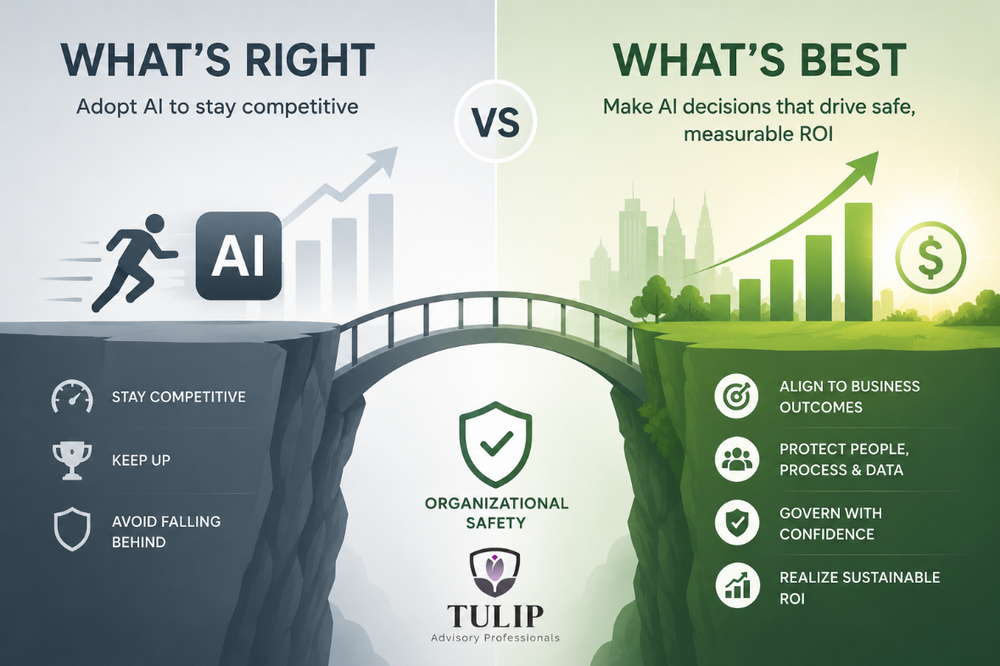 WHAT'S RIGHT
Adopt AI to stay competitive

VS

WHAT'S BEST
Make AI decisions that drive safe, measurable ROI

AI

$

STAY COMPETITIVE

KEEP UP

AVOID FALLING BEHIND

ORGANIZATIONAL SAFETY

TULIP
Advisory Professionals

ALIGN TO BUSINESS OUTCOMES

PROTECT PEOPLE, PROCESS & DATA

GOVERN WITH CONFIDENCE

REALIZE SUSTAINABLE ROI